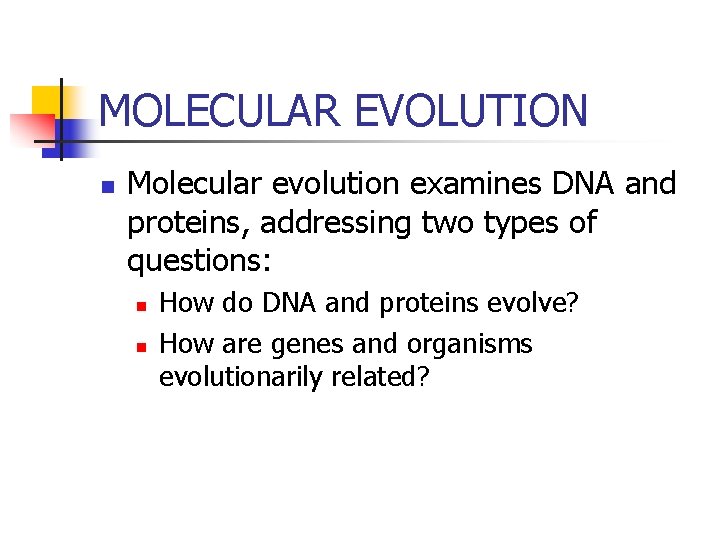 MOLECULAR EVOLUTION

- Molecular evolution examines DNA and proteins, addressing two types of questions:
  - How do DNA and proteins evolve?
  - How are genes and organisms evolutionarily related?